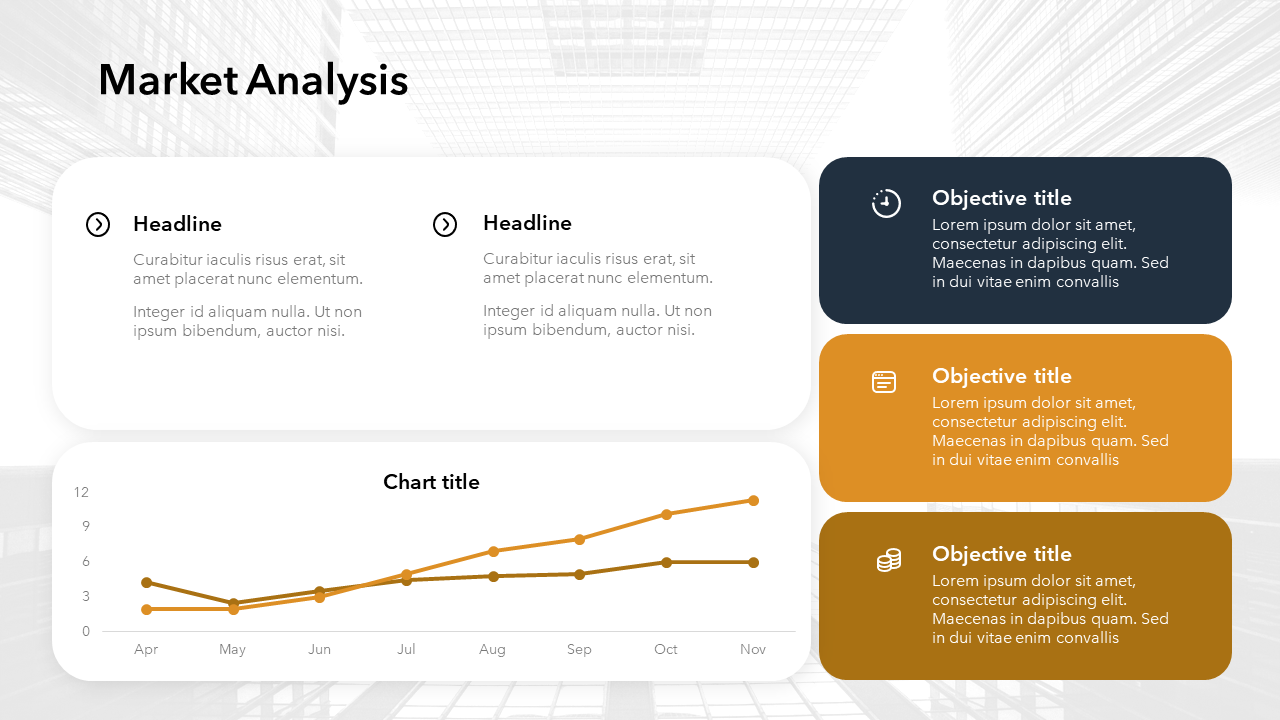 Market Analysis

Headline

Curabitur iaculis risus erat, sit amet placerat nunc elementum.

Integer id aliquam nulla. Ut non ipsum bibendum, auctor nisi.

Headline

Curabitur iaculis risus erat, sit amet placerat nunc elementum.

Integer id aliquam nulla. Ut non ipsum bibendum, auctor nisi.

Chart title

12
9
6
3
0

Apr May Jun Jul Aug Sep Oct Nov

Objective title
Lorem ipsum dolor sit amet, consectetur adipiscing elit. Maecenas in dapibus quam. Sed in dui vitae enim convallis

Objective title
Lorem ipsum dolor sit amet, consectetur adipiscing elit. Maecenas in dapibus quam. Sed in dui vitae enim convallis

Objective title
Lorem ipsum dolor sit amet, consectetur adipiscing elit. Maecenas in dapibus quam. Sed in dui vitae enim convallis